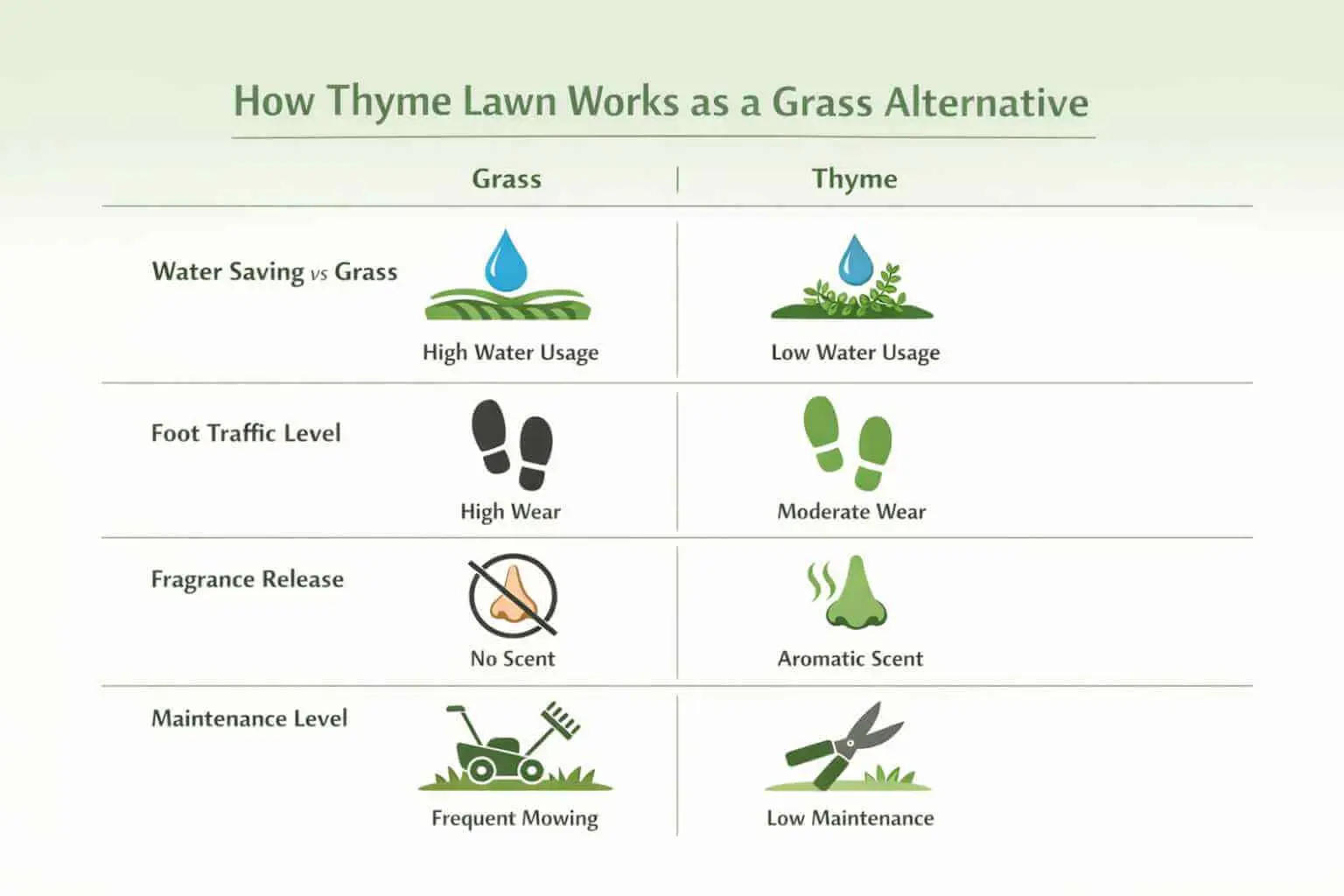 How Thyme Lawn Works as a Grass Alternative

| | Grass | Thyme |
|---|---|---|
| Water Saving vs Grass | High Water Usage | Low Water Usage |
| Foot Traffic Level | High Wear | Moderate Wear |
| Fragrance Release | No Scent | Aromatic Scent |
| Maintenance Level | Frequent Mowing | Low Maintenance |